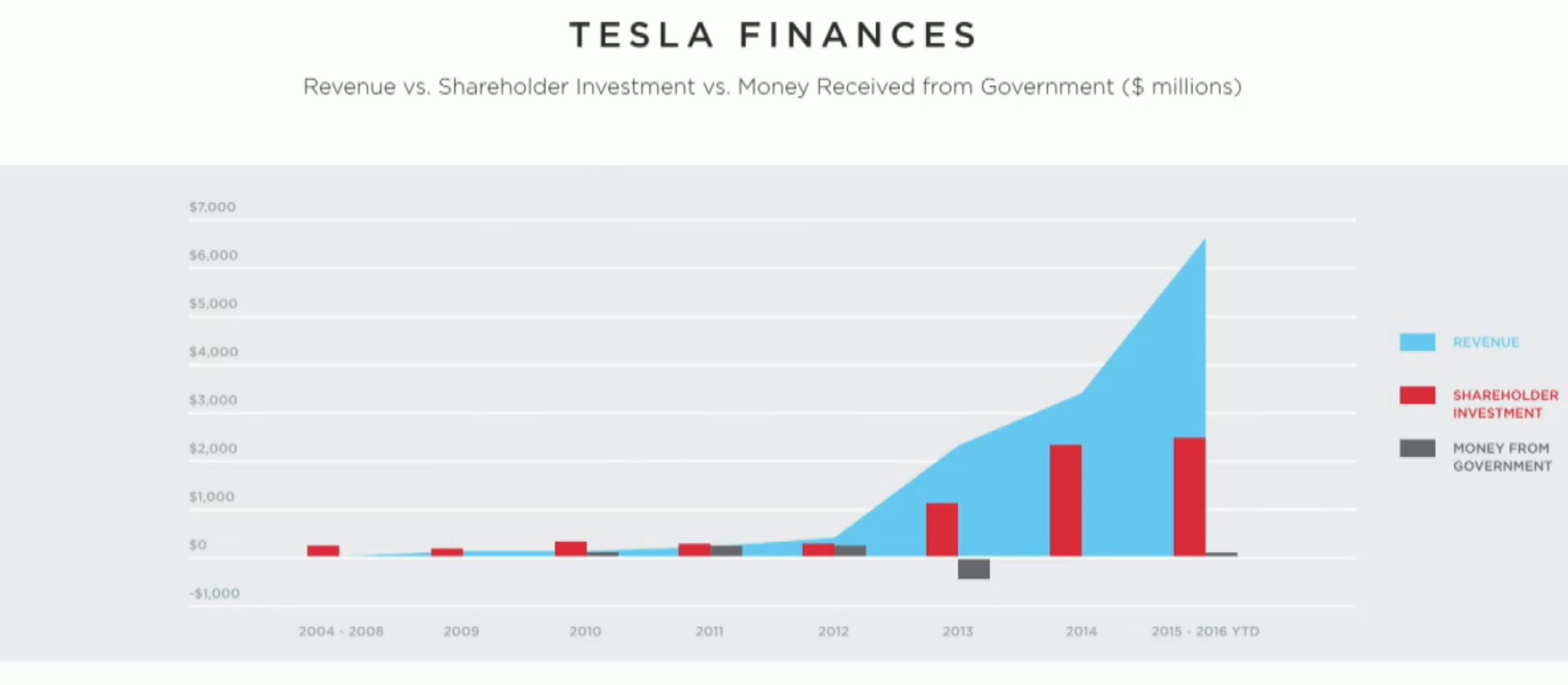 TESLA FINANCES

Revenue vs. Shareholder Investment vs. Money Received from Government ($ millions)

$7,000
$6,000
$5,000
$4,000
$3,000
$2,000
$1,000
$0
-$1,000

2004 - 2008
2009
2010
2011
2012
2013
2014
2015 - 2016 YTD

REVENUE
SHAREHOLDER INVESTMENT
MONEY FROM GOVERNMENT